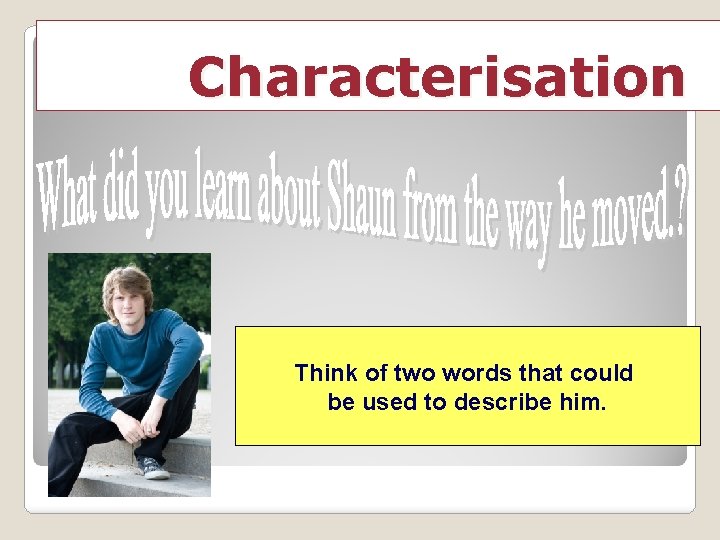 Characterisation

What did you learn about Shaun from the way he moved.?

Think of two words that could be used to describe him.